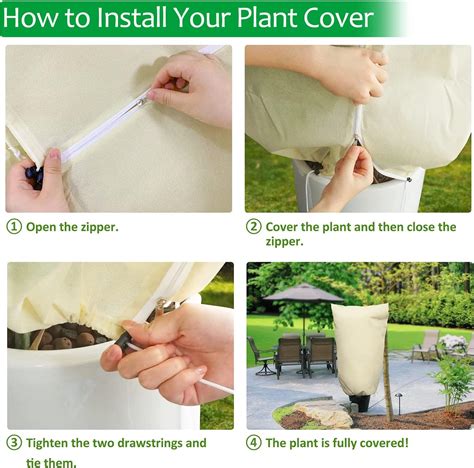 How to Install Your Plant Cover

① Open the zipper.

② Cover the plant and then close the zipper.

③ Tighten the two drawstrings and tie them.

④ The plant is fully covered!